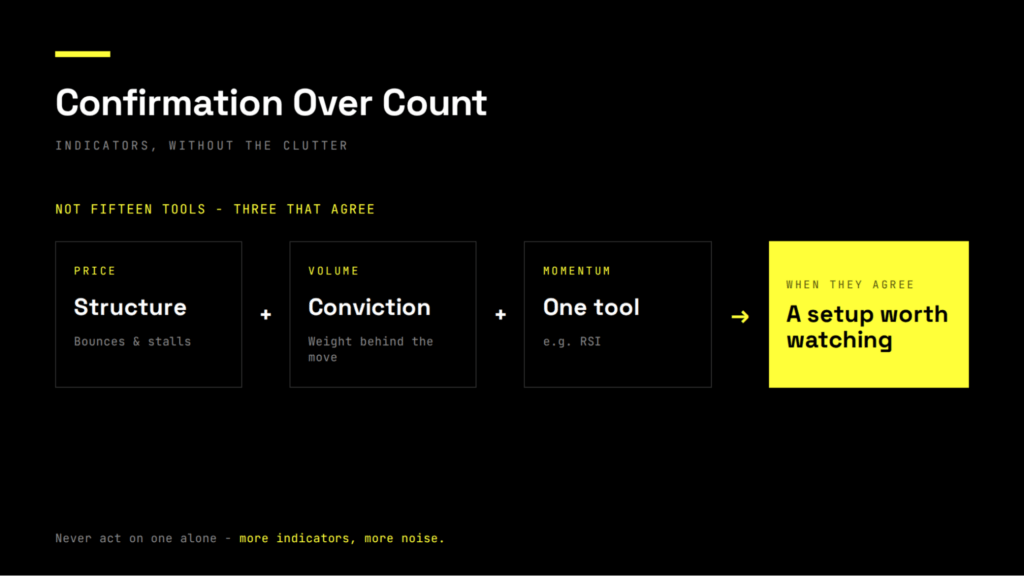 Confirmation Over Count

INDICATORS, WITHOUT THE CLUTTER

NOT FIFTEEN TOOLS - THREE THAT AGREE

PRICE
Structure
Bounces & stalls

+

VOLUME
Conviction
Weight behind the move

+

MOMENTUM
One tool
e.g. RSI

→

WHEN THEY AGREE
A setup worth watching

Never act on one alone - more indicators, more noise.